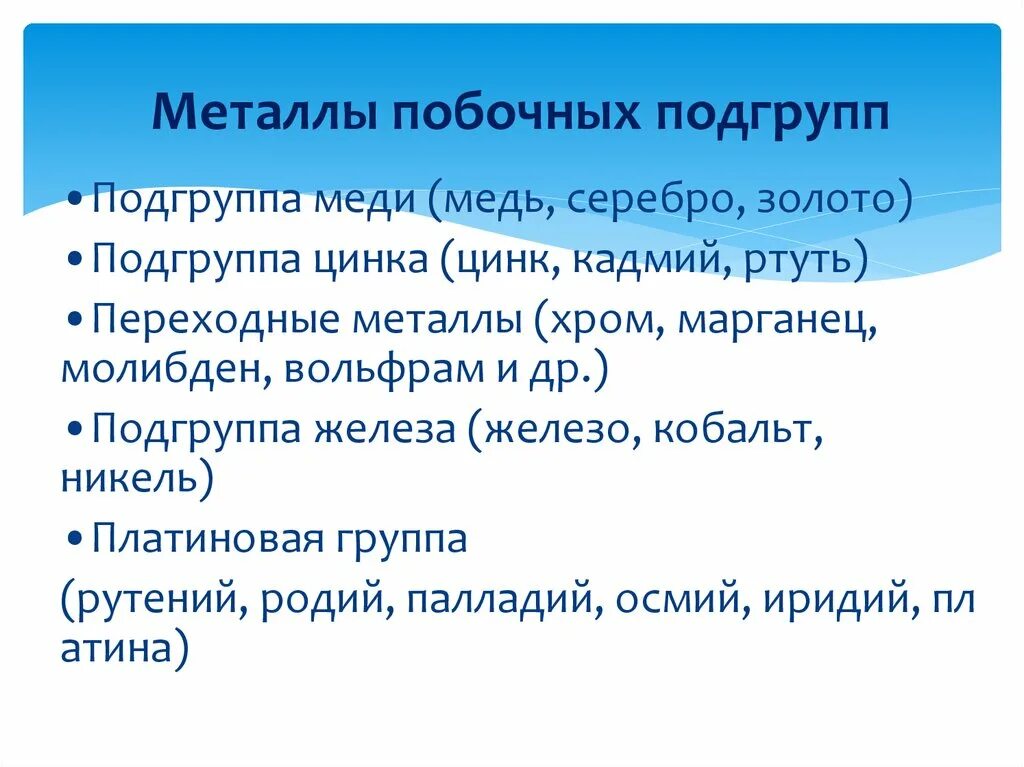 Металлы побочных подгрупп

• Подгруппа меди (медь, серебро, золото)

• Подгруппа цинка (цинк, кадмий, ртуть)

• Переходные металлы (хром, марганец, молибден, вольфрам и др.)

• Подгруппа железа (железо, кобальт, никель)

• Платиновая группа

(рутений, родий, палладий, осмий, иридий, пл атина)